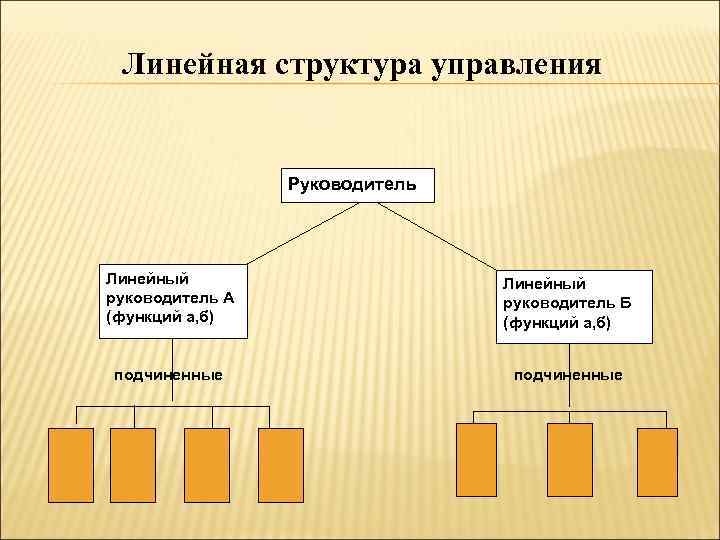 Линейная структура управления

Руководитель

Линейный руководитель А (функций а,б)

Линейный руководитель Б (функций а,б)

подчиненные

подчиненные